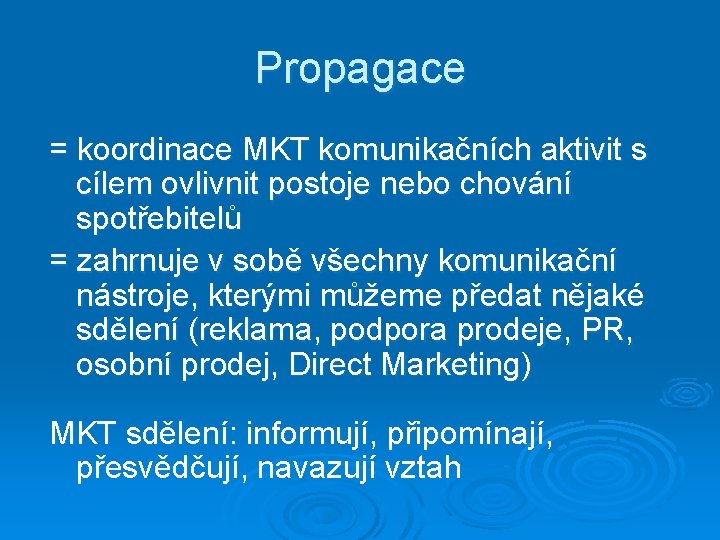 Propagace

= koordinace MKT komunikačních aktivit s cílem ovlivnit postoje nebo chování spotřebitelů

= zahrnuje v sobě všechny komunikační nástroje, kterými můžeme předat nějaké sdělení (reklama, podpora prodeje, PR, osobní prodej, Direct Marketing)

MKT sdělení: informují, připomínají, přesvědčují, navazují vztah